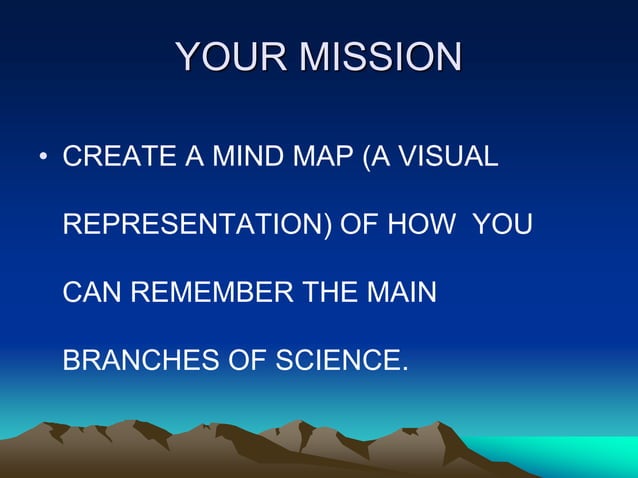 YOUR MISSION

• CREATE A MIND MAP (A VISUAL REPRESENTATION) OF HOW YOU CAN REMEMBER THE MAIN BRANCHES OF SCIENCE.